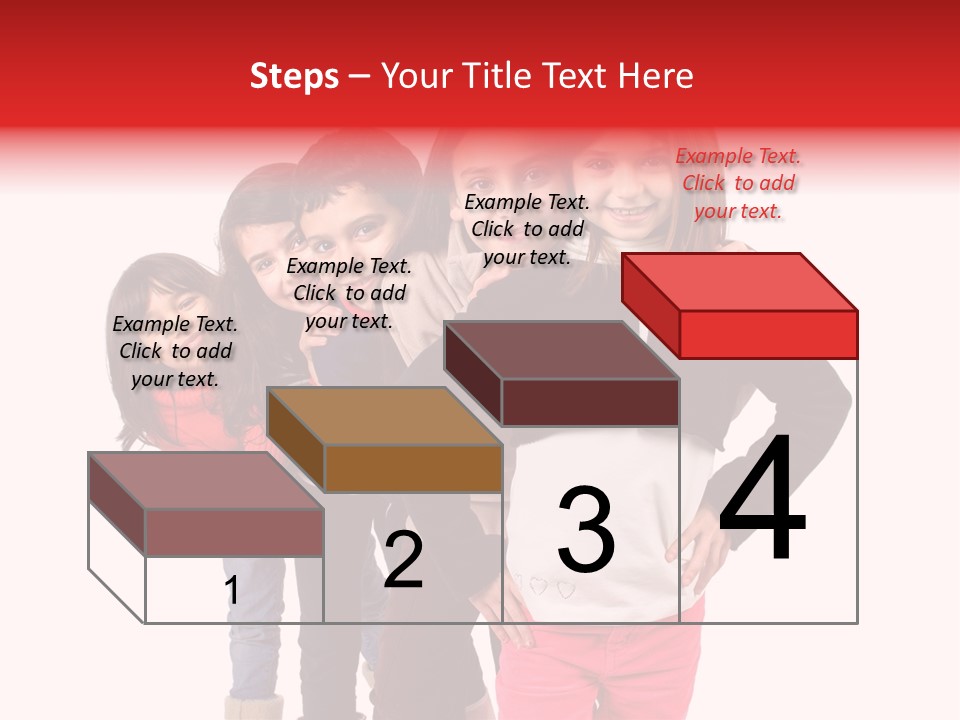 Steps – Your Title Text Here

Example Text. Click to add your text.

Example Text. Click to add your text.

Example Text. Click to add your text.

Example Text. Click to add your text.

1

2

3

4